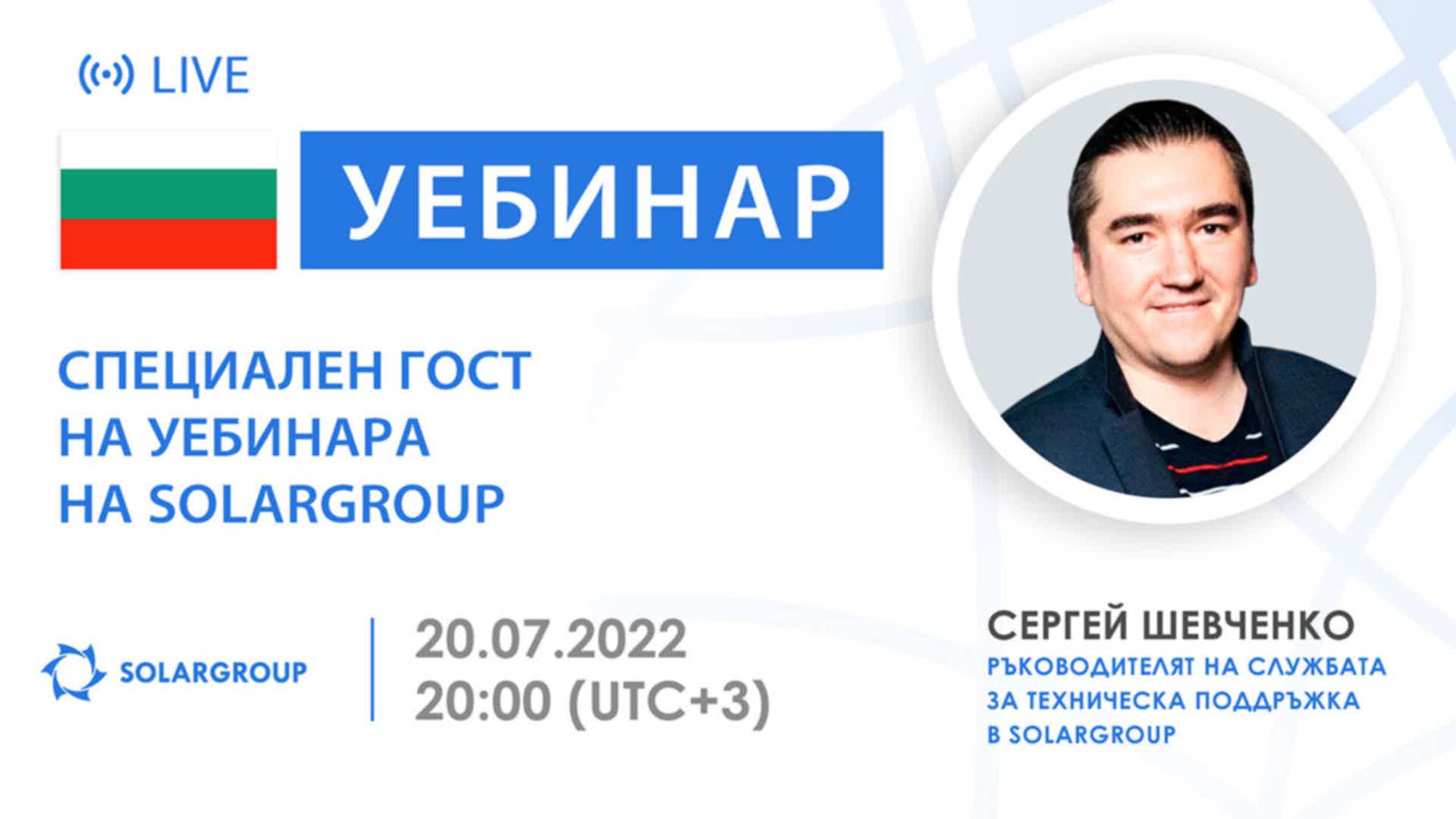 LIVE

УЕБИНАР

СПЕЦИАЛЕН ГОСТ
НА УЕБИНАРА
НА SOLARGROUP

SOLARGROUP

20.07.2022
20:00 (UTC+3)

СЕРГЕЙ ШЕВЧЕНКО
РЪКОВОДИТЕЛЯТ НА СЛУЖБАТА ЗА ТЕХНИЧЕСКА ПОДДРЪЖКА В SOLARGROUP